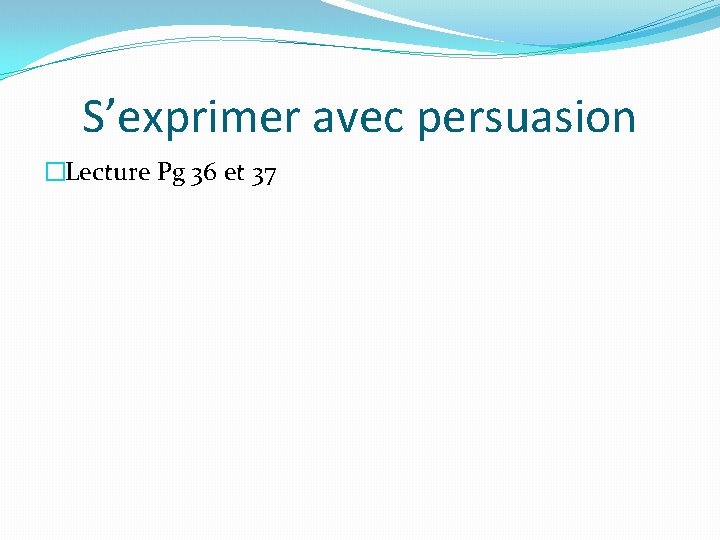 S’exprimer avec persuasion

Lecture Pg 36 et 37